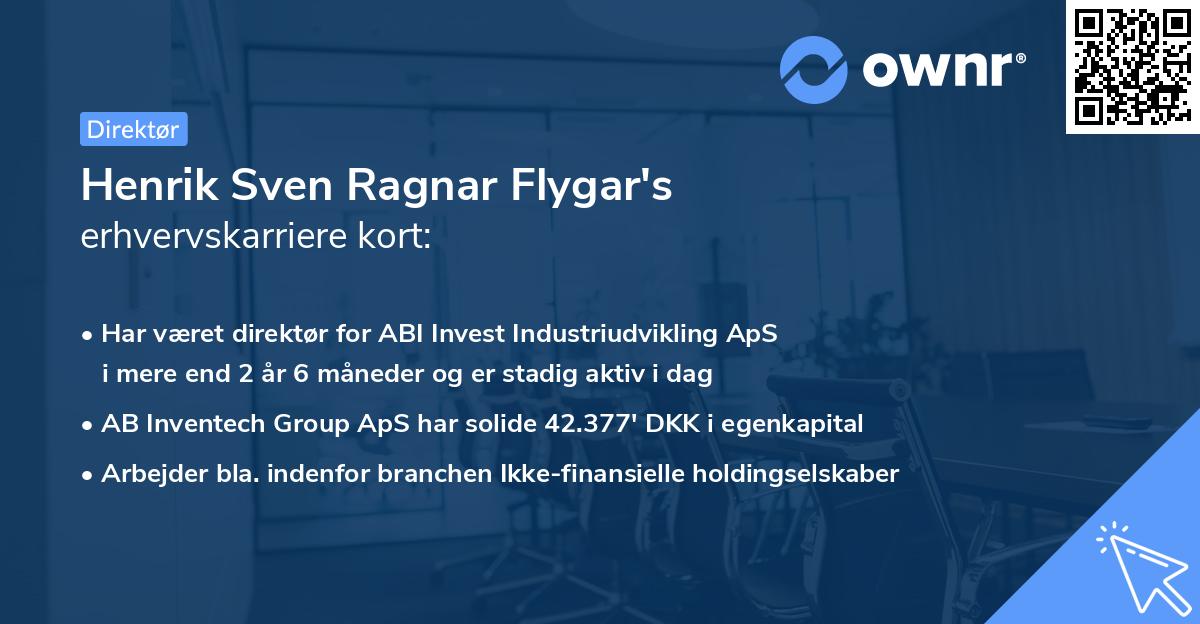 ownr®

Direktør

Henrik Sven Ragnar Flygar's erhvervskarriere kort:

• Har været direktør for ABI Invest Industriudvikling ApS i mere end 2 år 6 måneder og er stadig aktiv i dag
• AB Inventech Group ApS har solide 42.377' DKK i egenkapital
• Arbejder bla. indenfor branchen Ikke-finansielle holdingselskaber